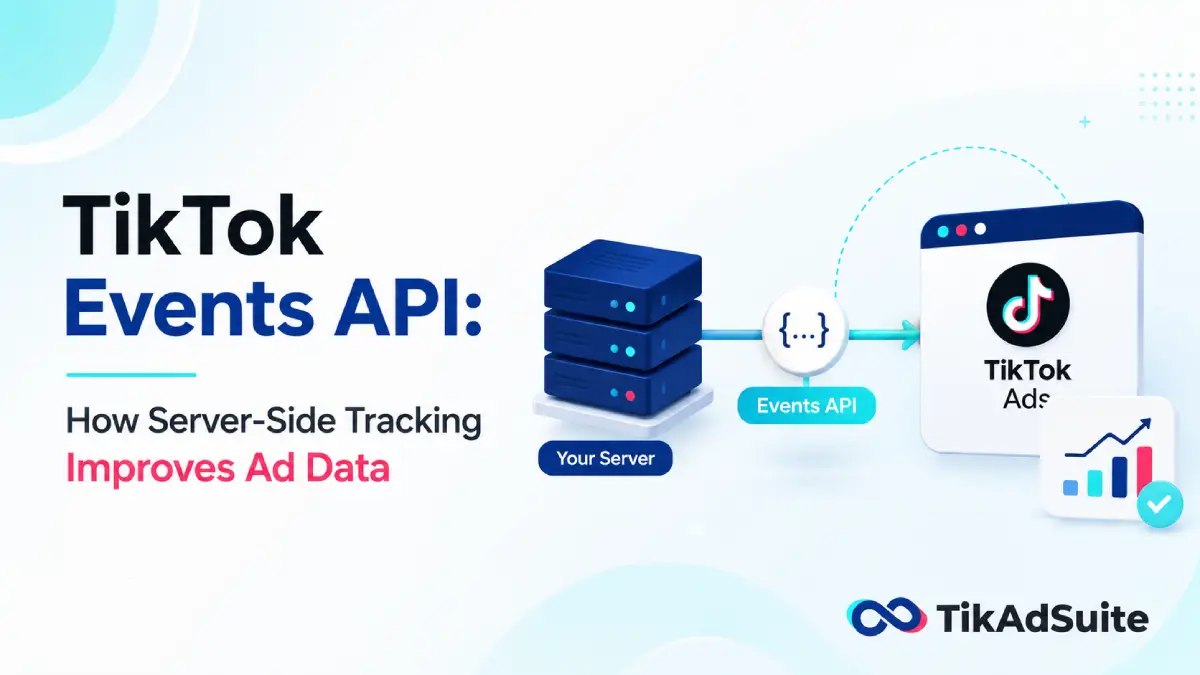 TikTok Events API:

How Server-Side Tracking Improves Ad Data

Your Server

{...}

Events API

TikTok Ads

TikAdSuite